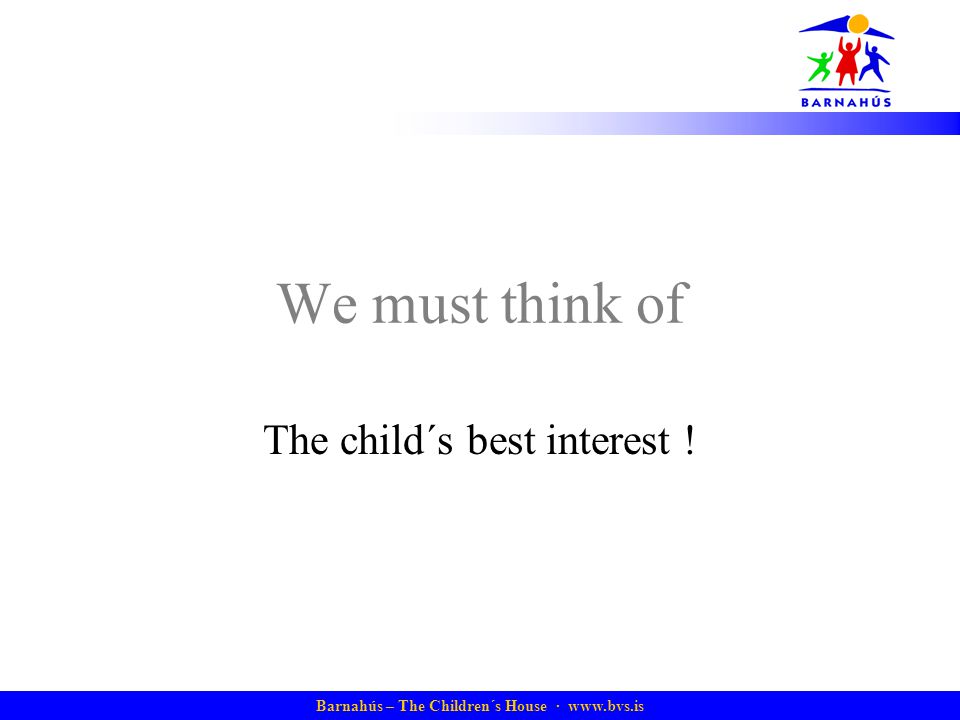 BARNAHÚS

We must think of

The child´s best interest !

Barnahús – The Children´s House · www.bvs.is